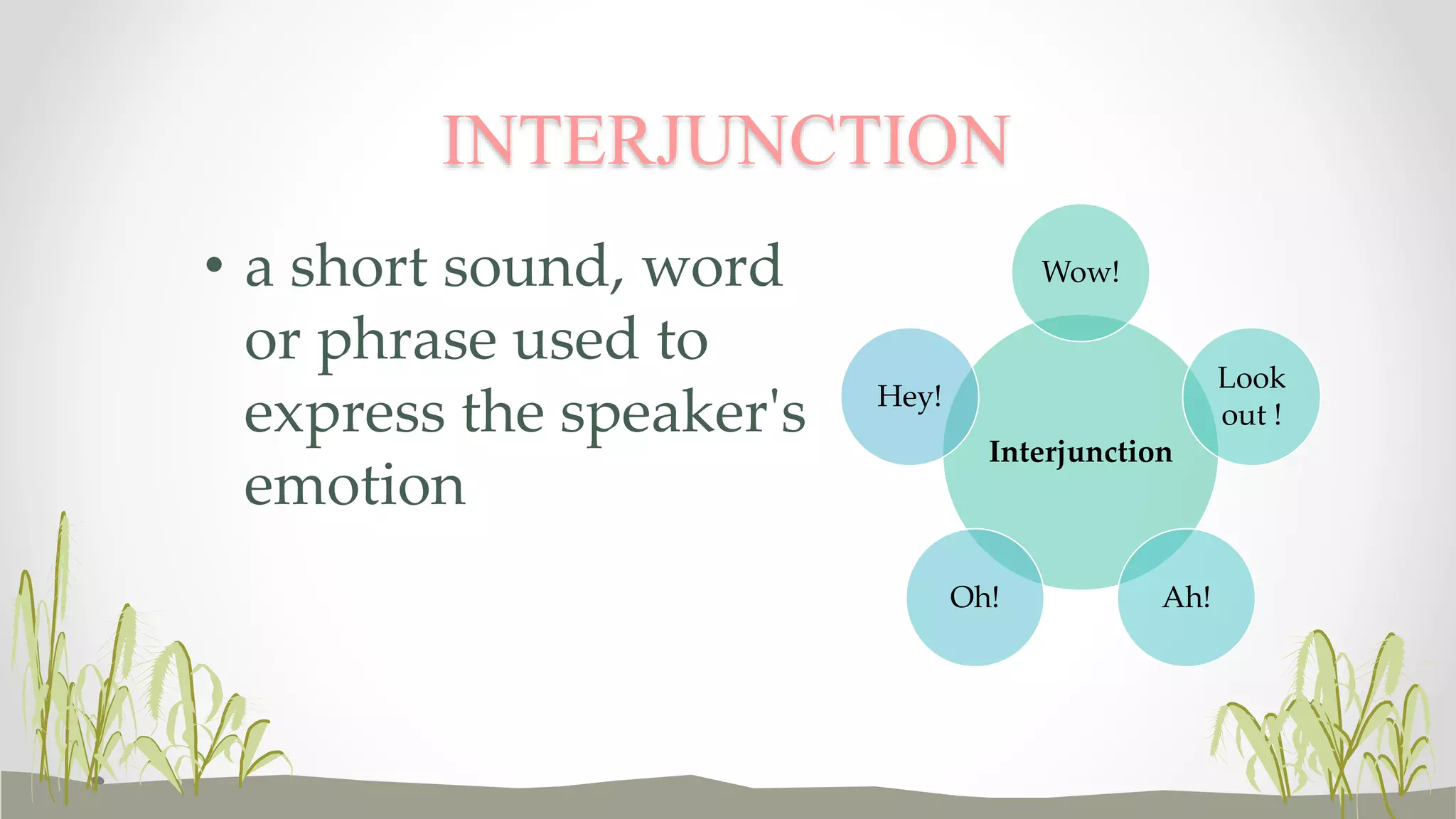 INTERJUNCTION

• a short sound, word or phrase used to express the speaker's emotion

Wow!

Hey!

Look out !

Interjunction

Oh!

Ah!